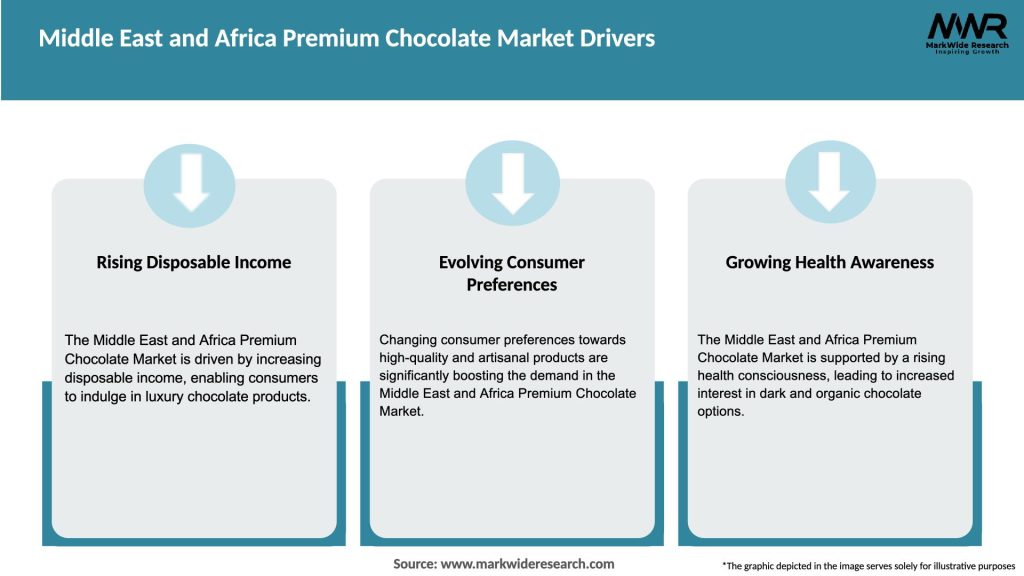 Middle East and Africa Premium Chocolate Market Drivers

MWR
MarkWide Research
Inspiring Growth

Rising Disposable Income

The Middle East and Africa Premium Chocolate Market is driven by increasing disposable income, enabling consumers to indulge in luxury chocolate products.

Evolving Consumer Preferences

Changing consumer preferences towards high-quality and artisanal products are significantly boosting the demand in the Middle East and Africa Premium Chocolate Market.

Growing Health Awareness

The Middle East and Africa Premium Chocolate Market is supported by a rising health consciousness, leading to increased interest in dark and organic chocolate options.

Source: www.markwideresearch.com

*The graphic depicted in the image serves solely for illustrative purposes